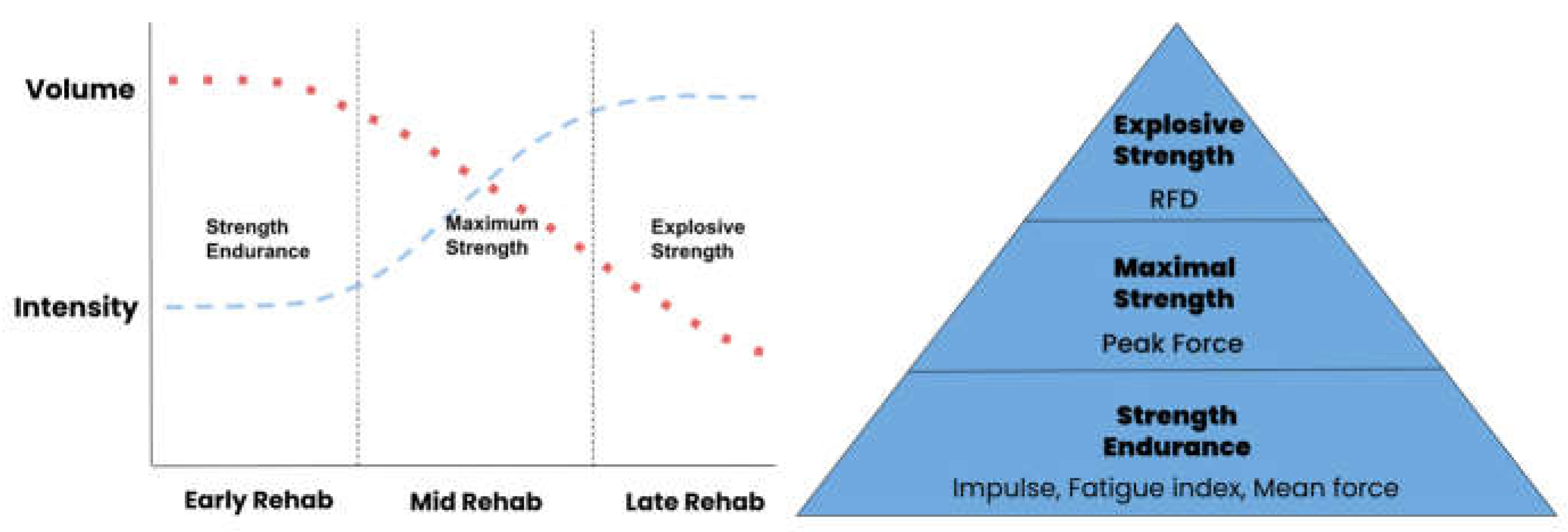 Volume

Intensity

Strength Endurance

Maximum Strength

Explosive Strength

Early Rehab

Mid Rehab

Late Rehab

Explosive Strength

RFD

Maximal Strength

Peak Force

Strength Endurance

Impulse, Fatigue index, Mean force